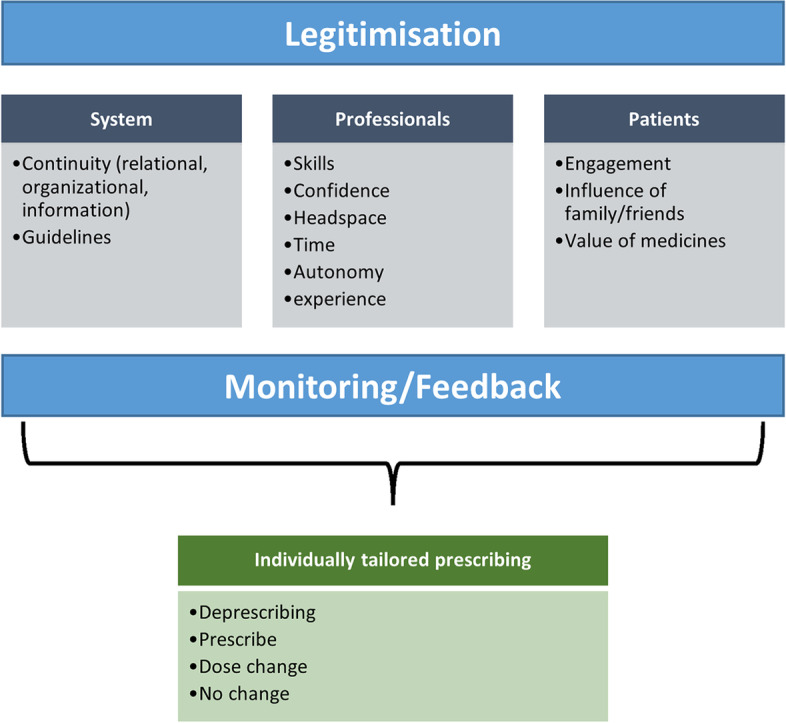 Legitimisation

System

•Continuity (relational, organizational, information)
•Guidelines

Professionals

•Skills
•Confidence
•Headspace
•Time
•Autonomy
•experience

Patients

•Engagement
•Influence of family/friends
•Value of medicines

Monitoring/Feedback

Individually tailored prescribing

•Deprescribing
•Prescribe
•Dose change
•No change